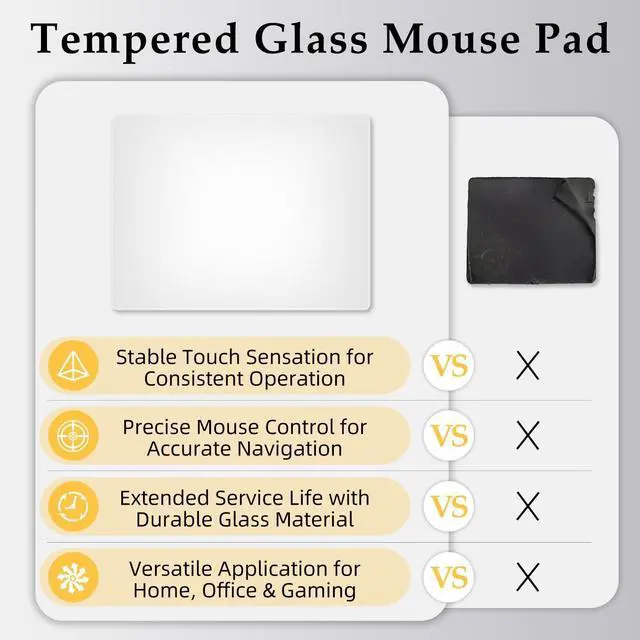 Tempered Glass Mouse Pad

Stable Touch Sensation for Consistent Operation
VS
X

Precise Mouse Control for Accurate Navigation
VS
X

Extended Service Life with Durable Glass Material
VS
X

Versatile Application for Home, Office & Gaming
VS
X